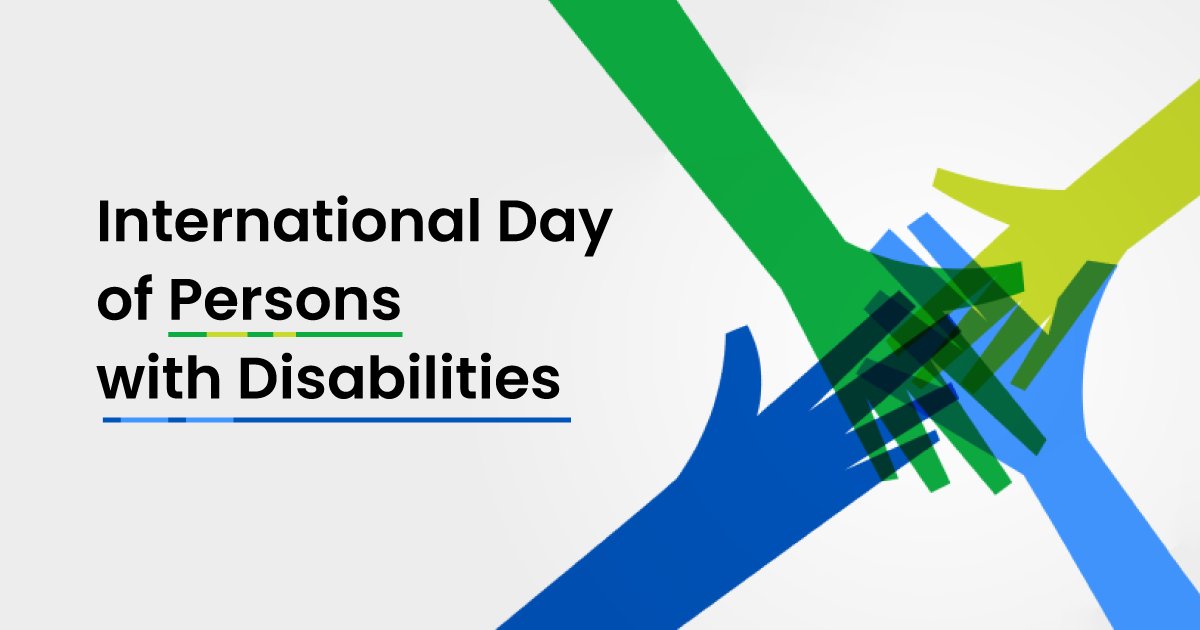 International Day of Persons with Disabilities